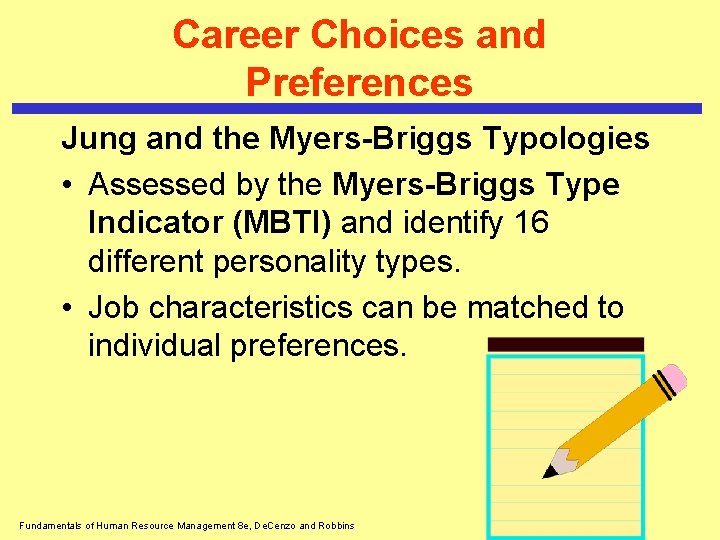 Career Choices and Preferences

Jung and the Myers-Briggs Typologies

• Assessed by the Myers-Briggs Type Indicator (MBTI) and identify 16 different personality types.

• Job characteristics can be matched to individual preferences.

Fundamentals of Human Resource Management 8e, DeCenzo and Robbins